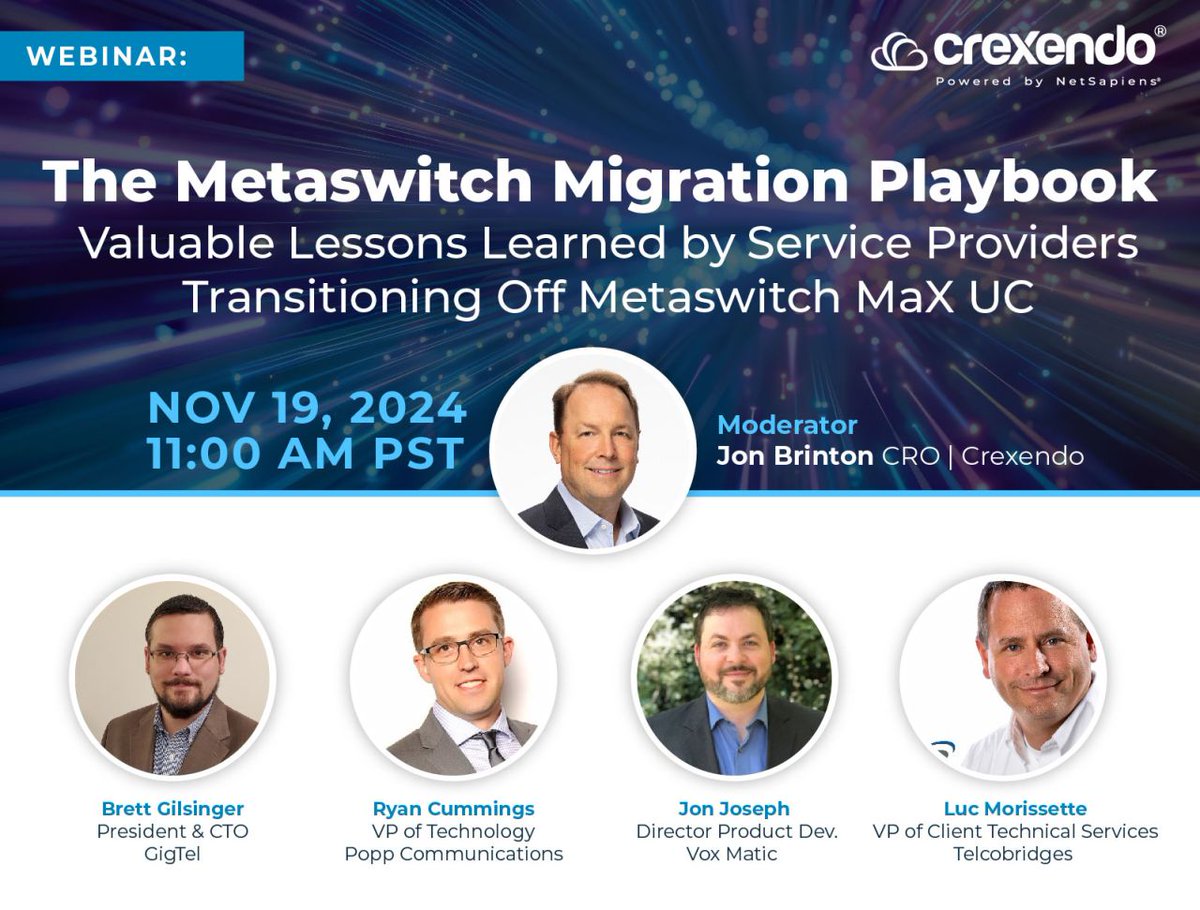 WEBINAR:

crexendo®
Powered by NetSapiens®

The Metaswitch Migration Playbook
Valuable Lessons Learned by Service Providers Transitioning Off Metaswitch MaX UC

NOV 19, 2024
11:00 AM PST

Moderator
Jon Brinton CRO | Crexendo

Brett Gilsinger
President & CTO
GigTel

Ryan Cummings
VP of Technology
Popp Communications

Jon Joseph
Director Product Dev.
Vox Matic

Luc Morissette
VP of Client Technical Services
Telcobridges